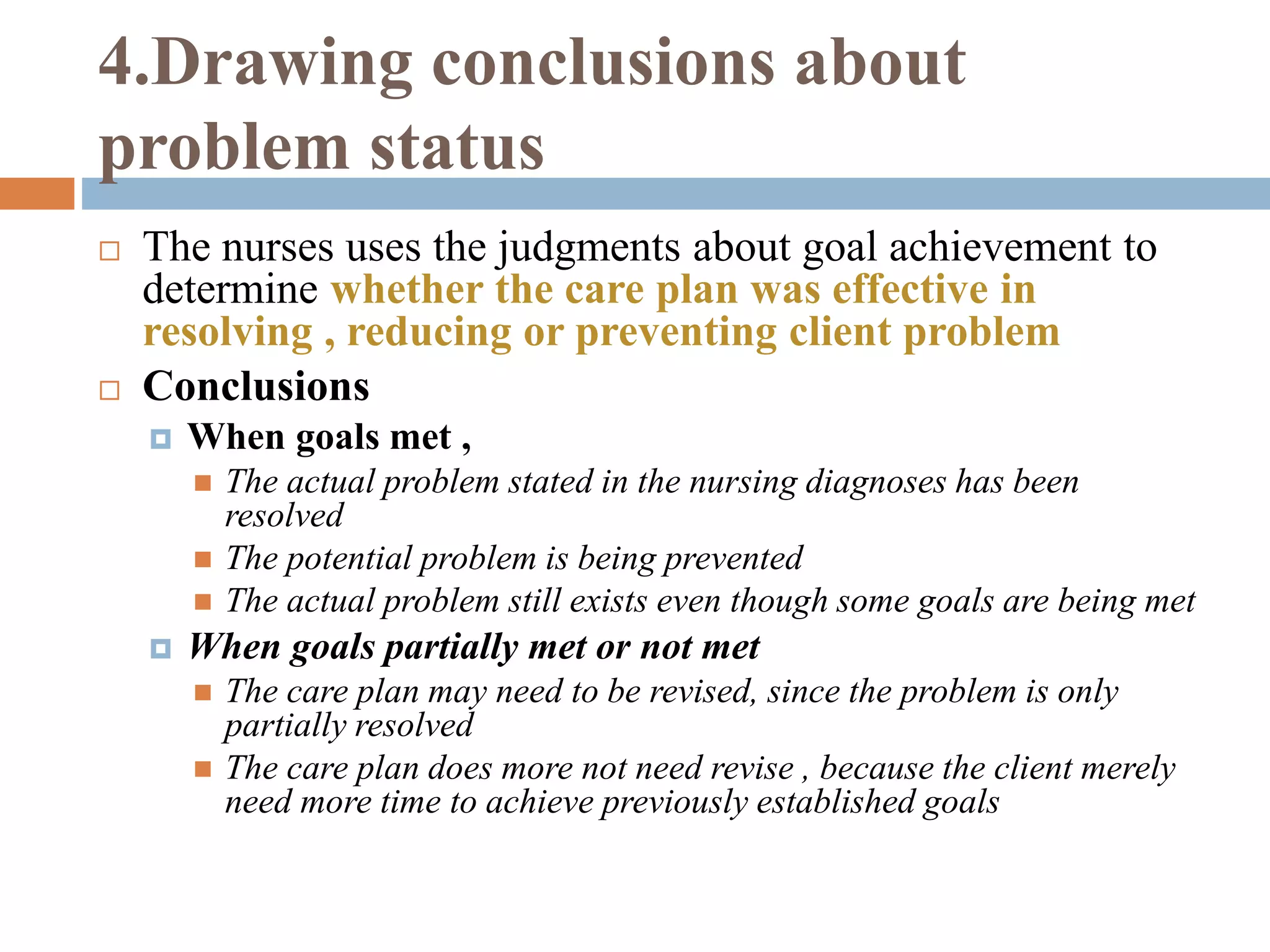 4.Drawing conclusions about problem status

The nurses uses the judgments about goal achievement to determine whether the care plan was effective in resolving , reducing or preventing client problem

Conclusions

When goals met ,

The actual problem stated in the nursing diagnoses has been resolved

The potential problem is being prevented

The actual problem still exists even though some goals are being met

When goals partially met or not met

The care plan may need to be revised, since the problem is only partially resolved

The care plan does more not need revise , because the client merely need more time to achieve previously established goals